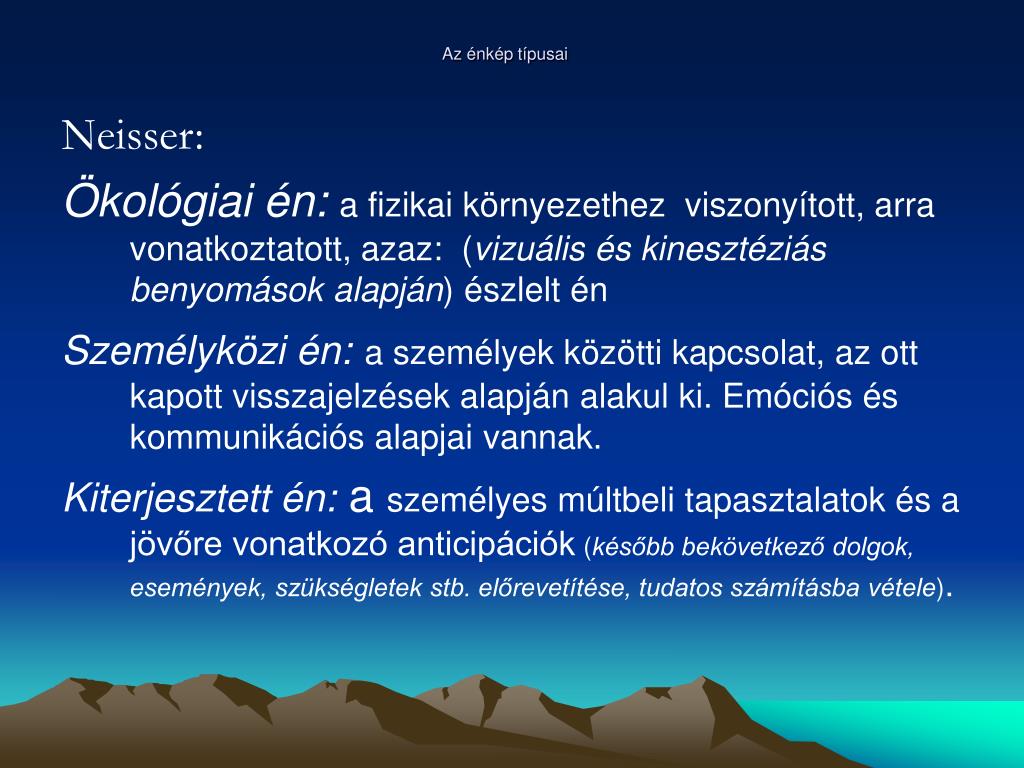 Az énkép típusai

Neisser:

Ökológiai én: a fizikai környezethez viszonyított, arra vonatkoztatott, azaz: (vizuális és kinesztéziás benyomások alapján) észlelt én

Személyközi én: a személyek közötti kapcsolat, az ott kapott visszajelzések alapján alakul ki. Emóciós és kommunikációs alapjai vannak.

Kiterjesztett én: a személyes múltbeli tapasztalatok és a jövőre vonatkozó anticipációk (később bekövetkező dolgok, események, szükségletek stb. előrevetítése, tudatos számításba vétele).